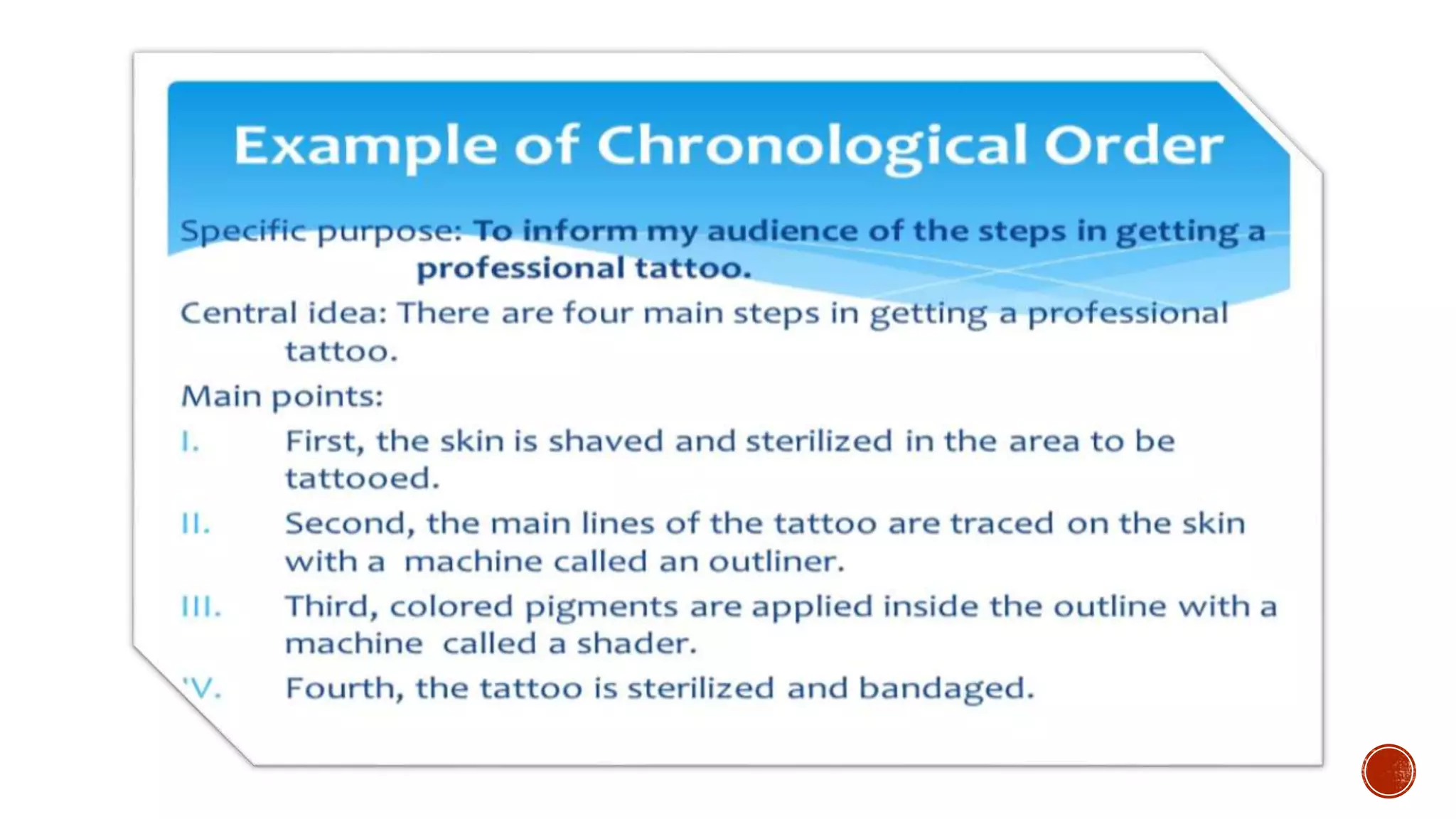 Example of Chronological Order

Specific purpose: To inform my audience of the steps in getting a professional tattoo.

Central idea: There are four main steps in getting a professional tattoo.

Main points:

I. First, the skin is shaved and sterilized in the area to be tattooed.

II. Second, the main lines of the tattoo are traced on the skin with a machine called an outliner.

III. Third, colored pigments are applied inside the outline with a machine called a shader.

'V. Fourth, the tattoo is sterilized and bandaged.